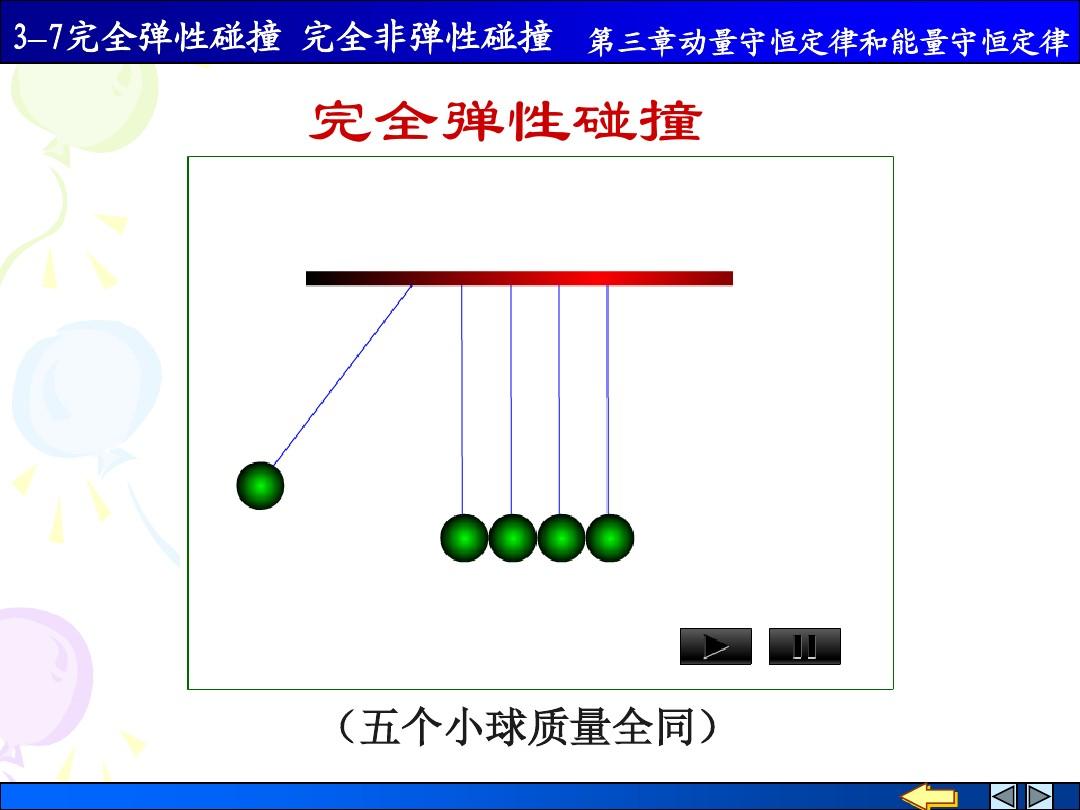 3–7完全弹性碰撞 完全非弹性碰撞 第三章动量守恒定律和能量守恒定律

完全弹性碰撞

（五个小球质量全同）